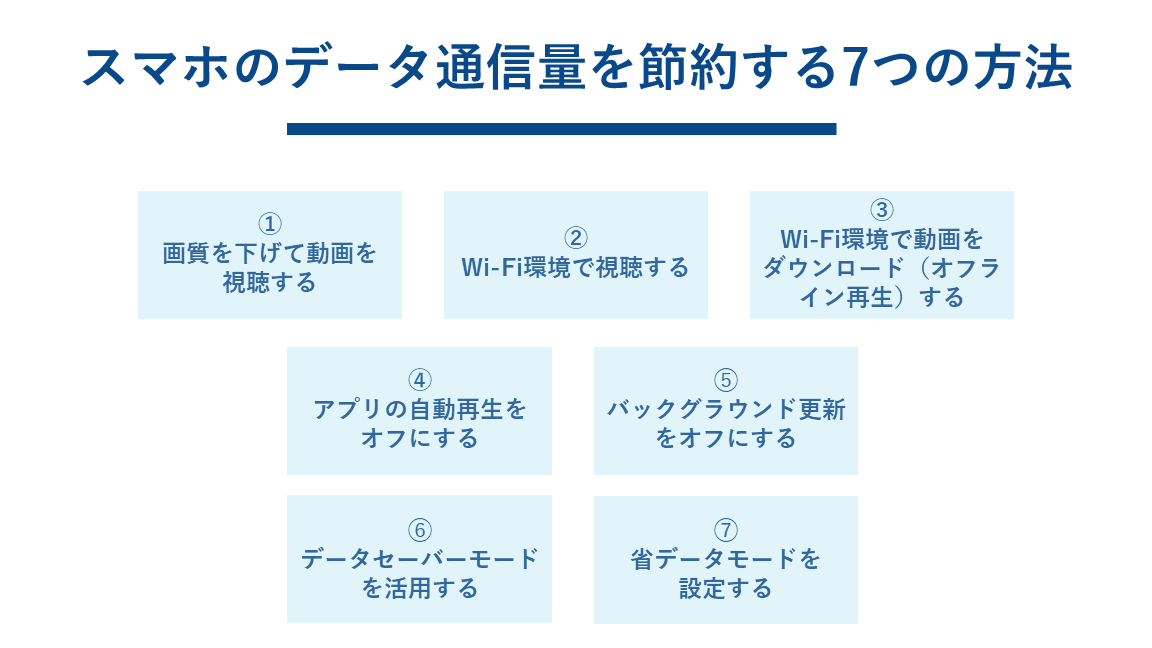 スマホのデータ通信量を節約する7つの方法

①
画質を下げて動画を視聴する

②
Wi-Fi環境で視聴する

③
Wi-Fi環境で動画をダウンロード（オフライン再生）する

④
アプリの自動再生をオフにする

⑤
バックグラウンド更新をオフにする

⑥
データセーバーモードを活用する

⑦
省データモードを設定する